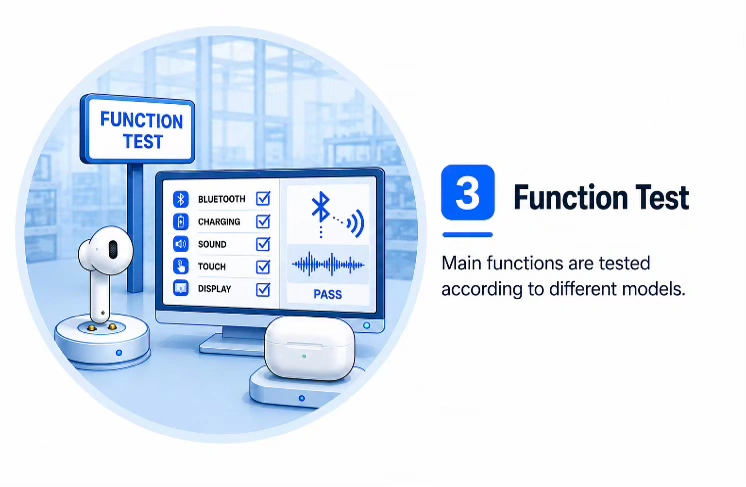 FUNCTION TEST

BLUETOOTH
CHARGING
SOUND
TOUCH
DISPLAY

PASS

3 Function Test

Main functions are tested according to different models.